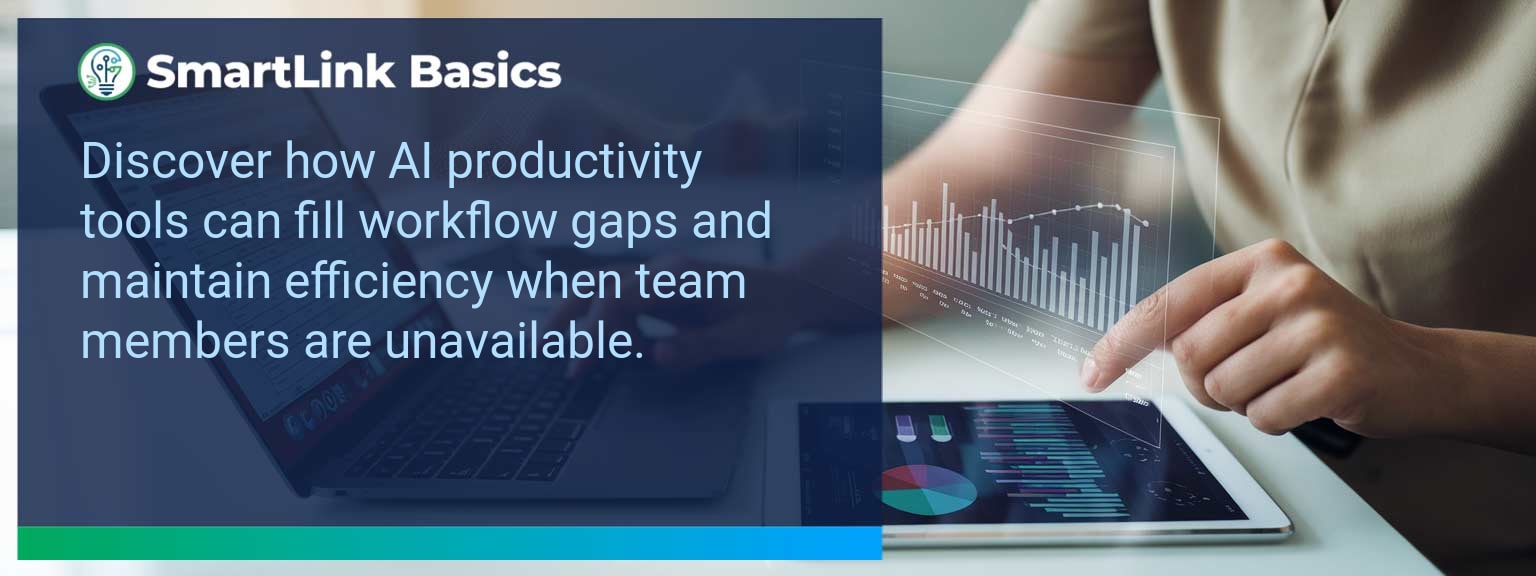 SmartLink Basics

Discover how AI productivity tools can fill workflow gaps and maintain efficiency when team members are unavailable.